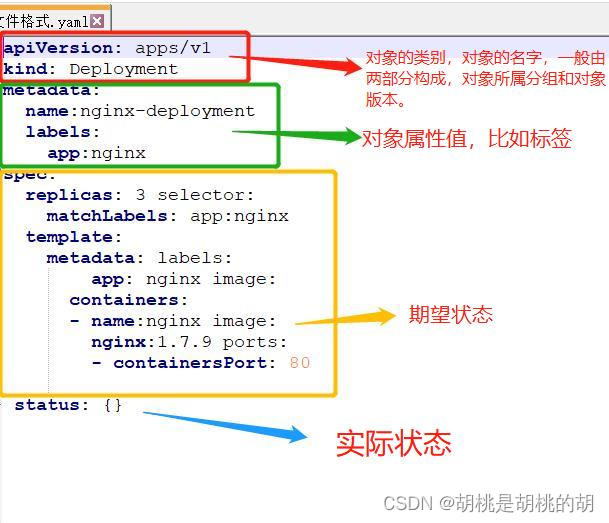 文件格式.yaml

apiVersion: apps/v1
kind: Deployment
metadata:
  name:nginx-deployment
  labels:
    app:nginx
spec:
  replicas: 3 selector:
    matchLabels: app:nginx
  template:
    metadata: labels:
        app: nginx image:
      containers:
      - name:nginx image:
        nginx:1.7.9 ports:
        - containersPort: 80
status: {}

对象的类别，对象的名字，一般由两部分构成，对象所属分组和对象版本。

对象属性值，比如标签

期望状态

实际状态

CSDN @胡桃是胡桃的胡